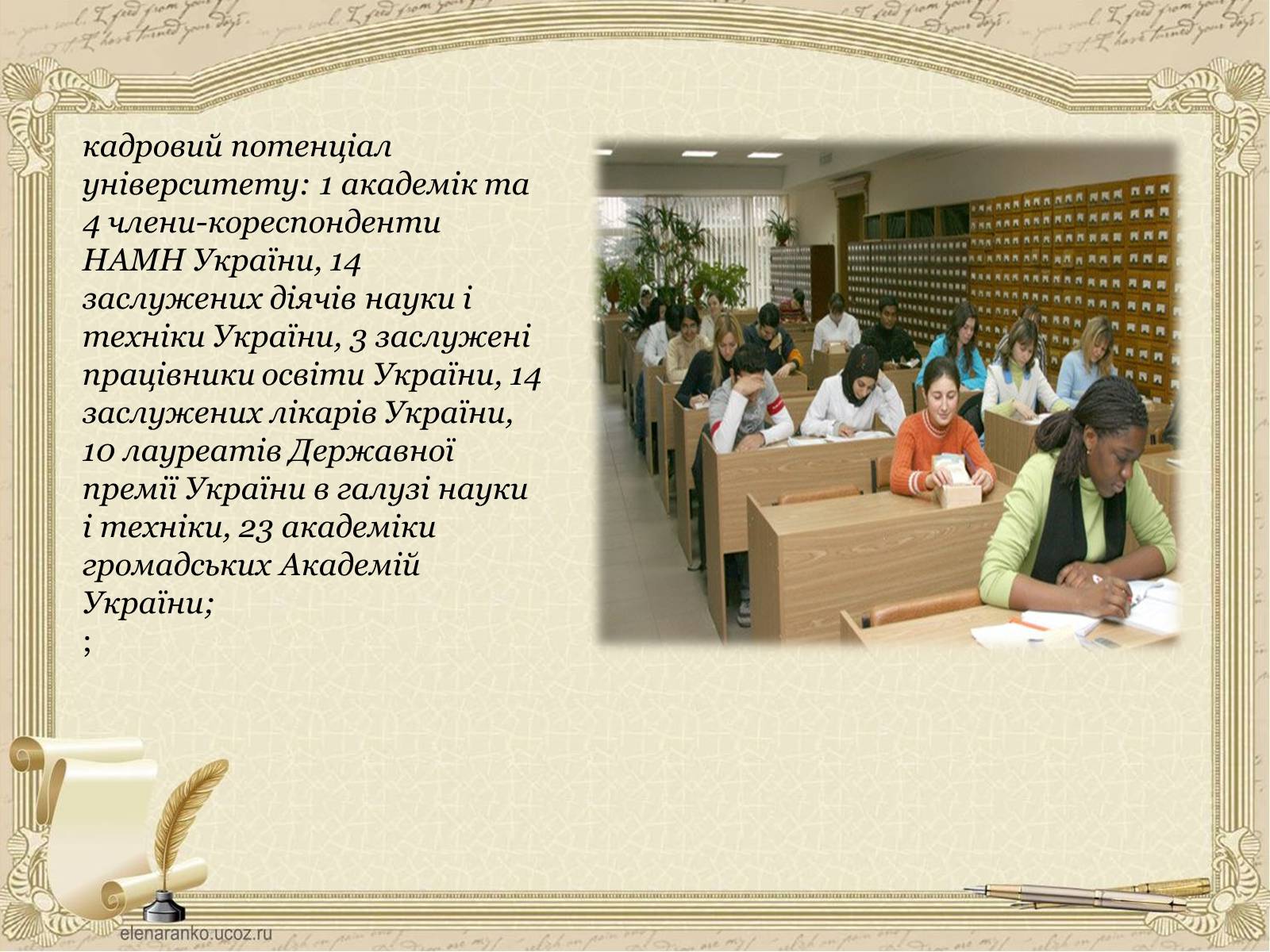 кадровий потенціал університету: 1 академік та 4 члени-кореспонденти НАМН України, 14 заслужених діячів науки і техніки України, 3 заслужені працівники освіти України, 14 заслужених лікарів України, 10 лауреатів Державної премії України в галузі науки і техніки, 23 академіки громадських Академій України;
;

elenaranko.ucoz.ru